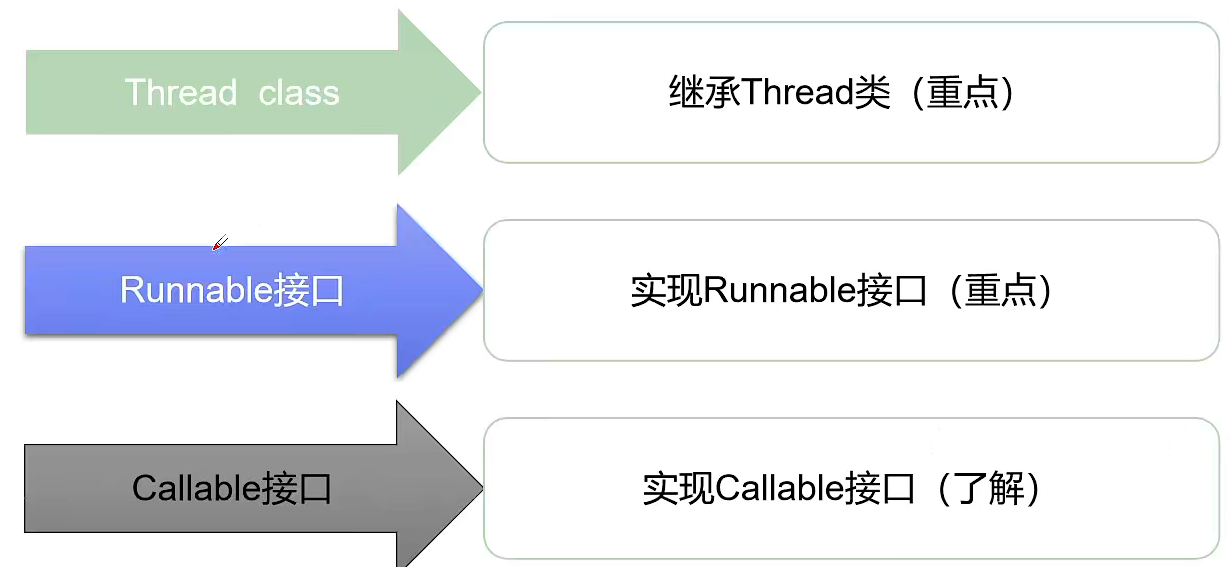 Thread class

继承Thread类（重点）

Runnable接口

实现Runnable接口（重点）

Callable接口

实现Callable接口（了解）